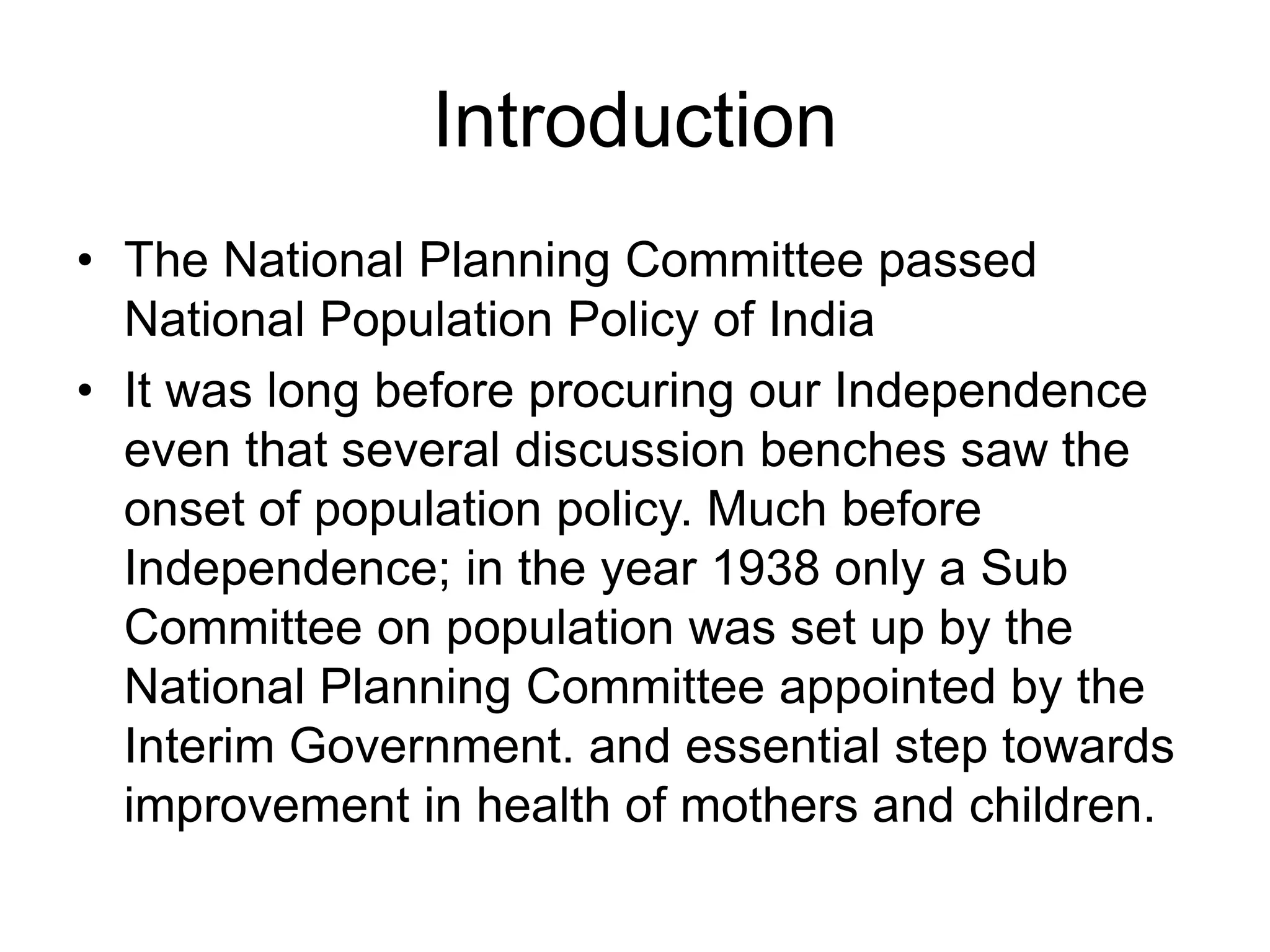 Introduction

• The National Planning Committee passed National Population Policy of India

• It was long before procuring our Independence even that several discussion benches saw the onset of population policy. Much before Independence; in the year 1938 only a Sub Committee on population was set up by the National Planning Committee appointed by the Interim Government. and essential step towards improvement in health of mothers and children.